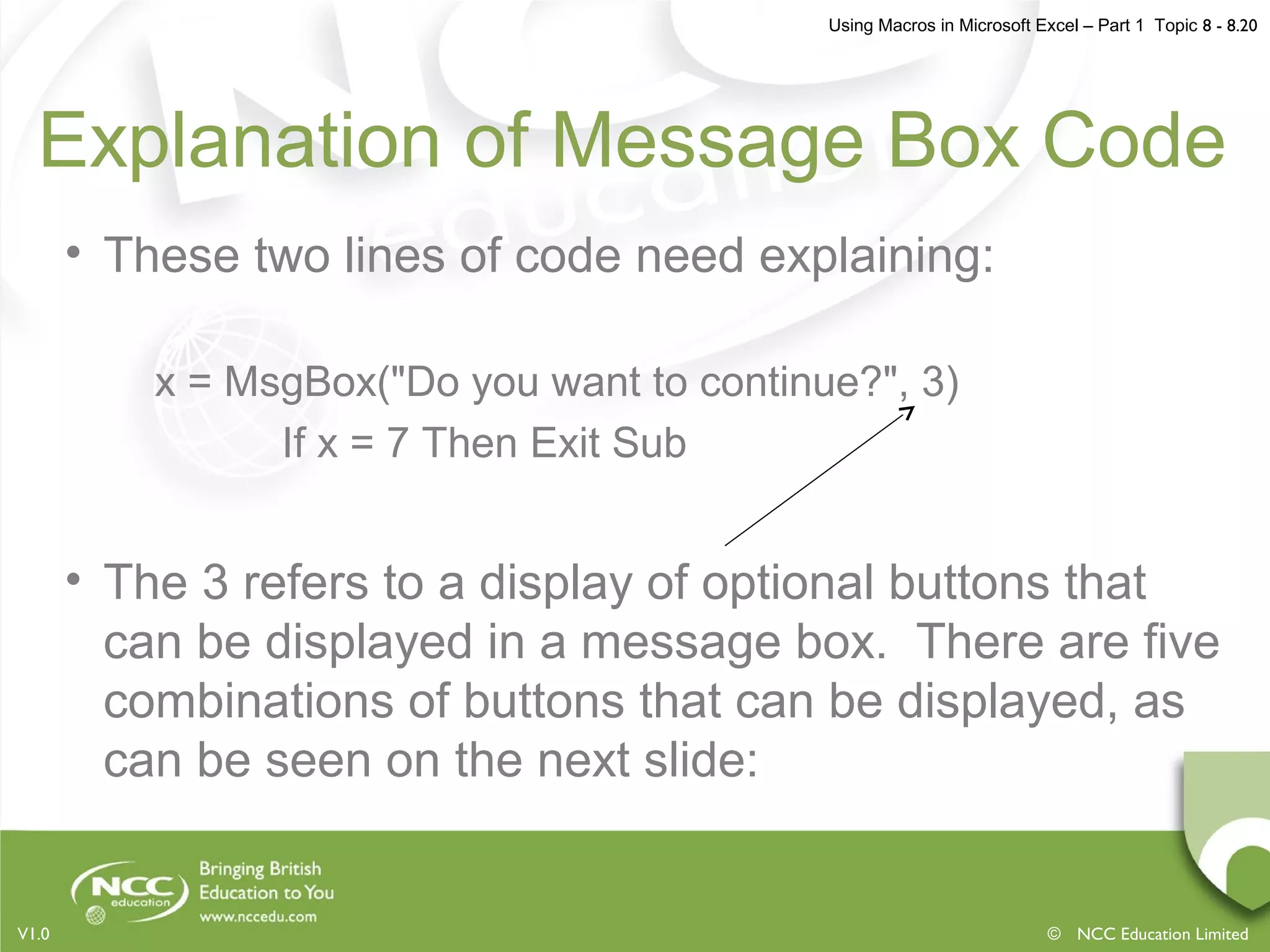 Using Macros in Microsoft Excel – Part 1 Topic 8 - 8.20

Explanation of Message Box Code

• These two lines of code need explaining:

x = MsgBox("Do you want to continue?", 3)
If x = 7 Then Exit Sub

• The 3 refers to a display of optional buttons that can be displayed in a message box. There are five combinations of buttons that can be displayed, as can be seen on the next slide:

NCC education
Bringing British Education to You
www.nccedu.com

V1.0

© NCC Education Limited